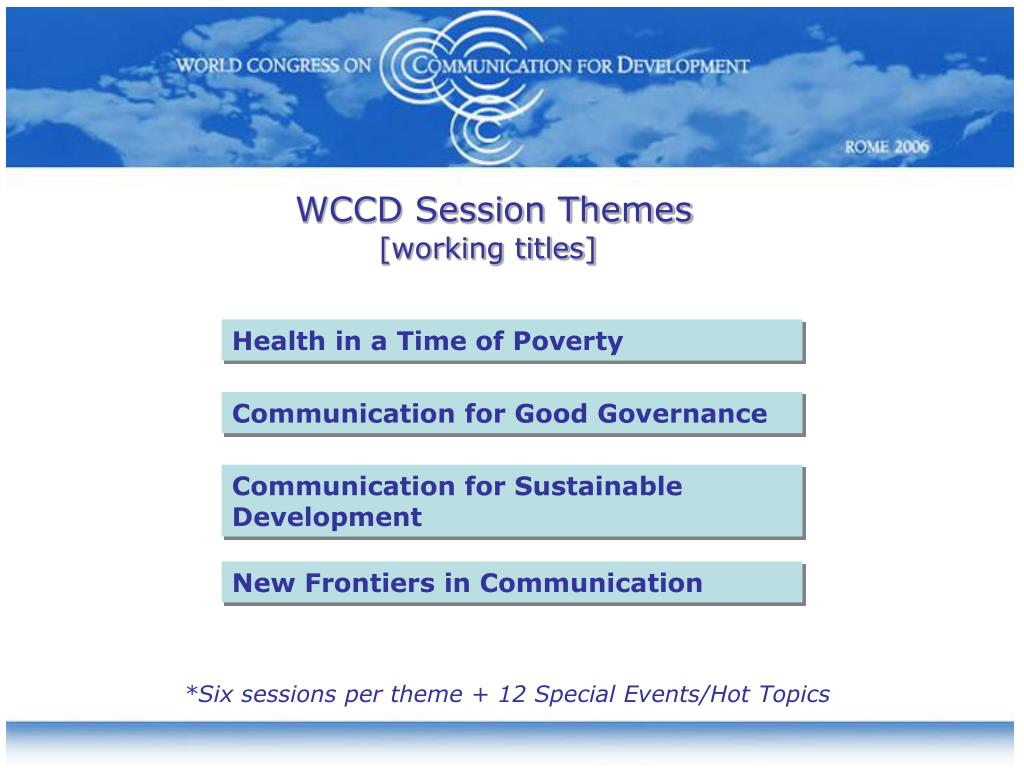 WORLD CONGRESS ON COMMUNICATION FOR DEVELOPMENT

ROME 2006

WCCD Session Themes
[working titles]

Health in a Time of Poverty

Communication for Good Governance

Communication for Sustainable Development

New Frontiers in Communication

*Six sessions per theme + 12 Special Events/Hot Topics